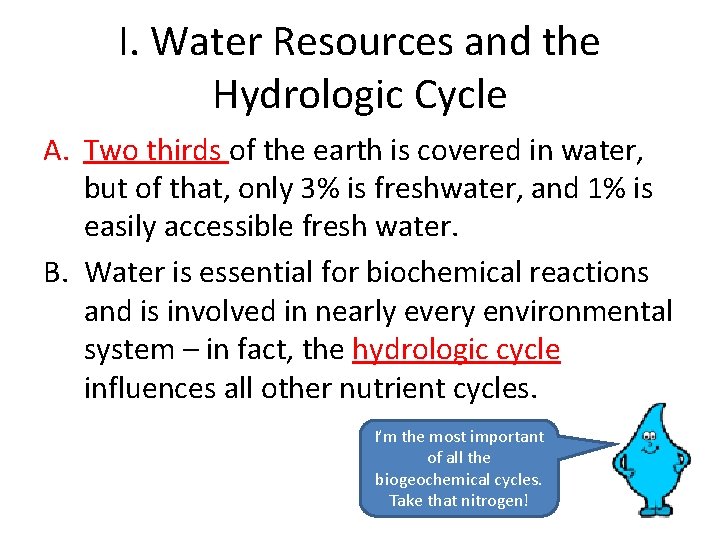 I. Water Resources and the Hydrologic Cycle

A. Two thirds of the earth is covered in water, but of that, only 3% is freshwater, and 1% is easily accessible fresh water.

B. Water is essential for biochemical reactions and is involved in nearly every environmental system – in fact, the hydrologic cycle influences all other nutrient cycles.

I'm the most important of all the biogeochemical cycles. Take that nitrogen!